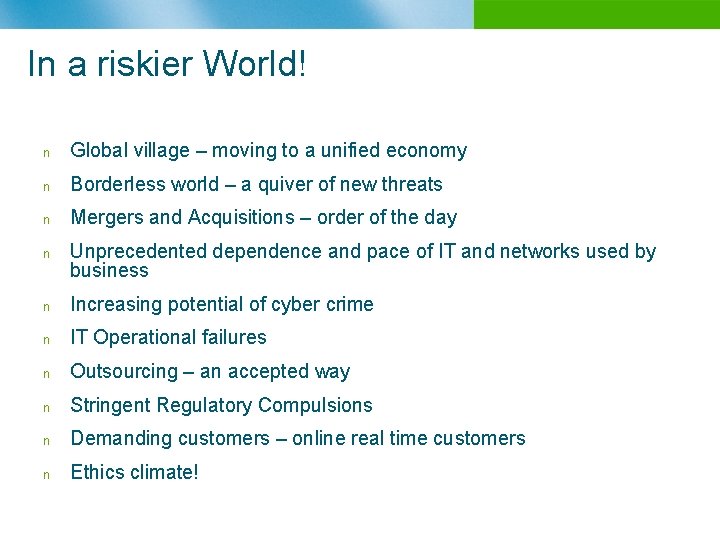 In a riskier World!

n Global village – moving to a unified economy

n Borderless world – a quiver of new threats

n Mergers and Acquisitions – order of the day

n Unprecedented dependence and pace of IT and networks used by business

n Increasing potential of cyber crime

n IT Operational failures

n Outsourcing – an accepted way

n Stringent Regulatory Compulsions

n Demanding customers – online real time customers

n Ethics climate!